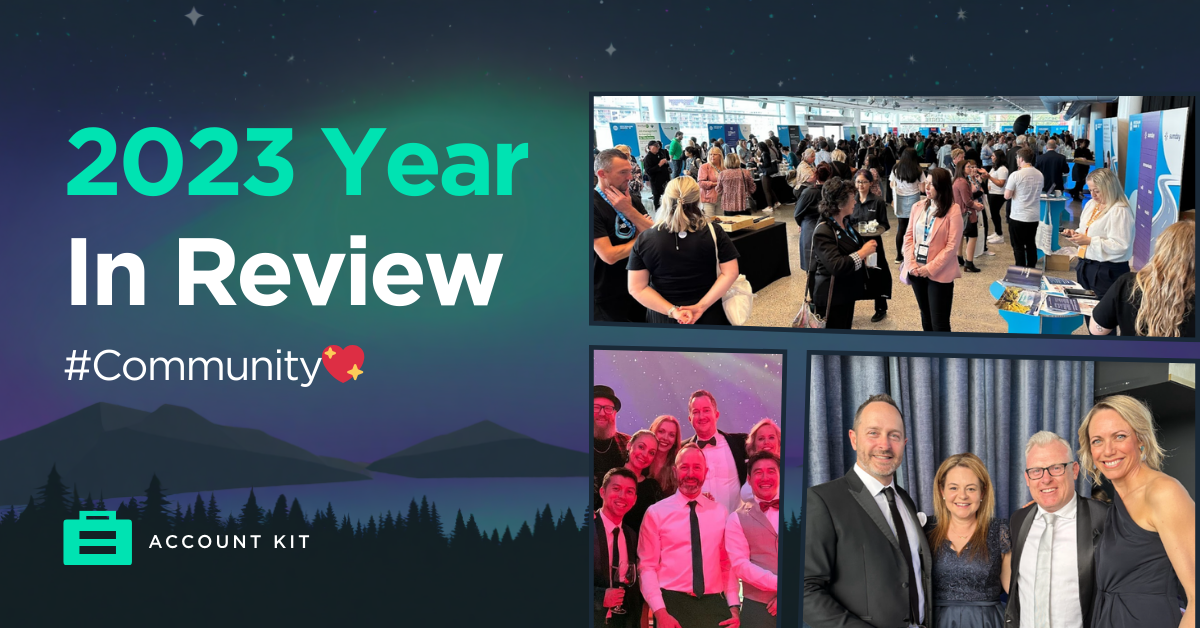 2023 Year In Review

#Community💖

ACCOUNT KIT